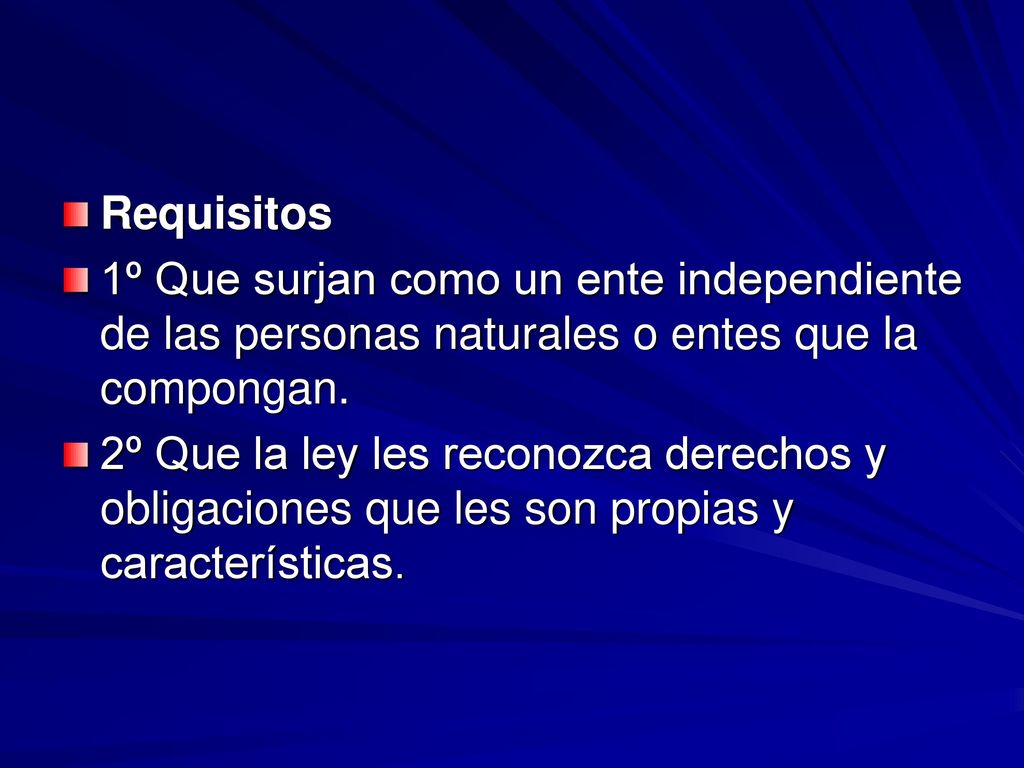 Requisitos

1º Que surjan como un ente independiente de las personas naturales o entes que la compongan.

2º Que la ley les reconozca derechos y obligaciones que les son propias y características.